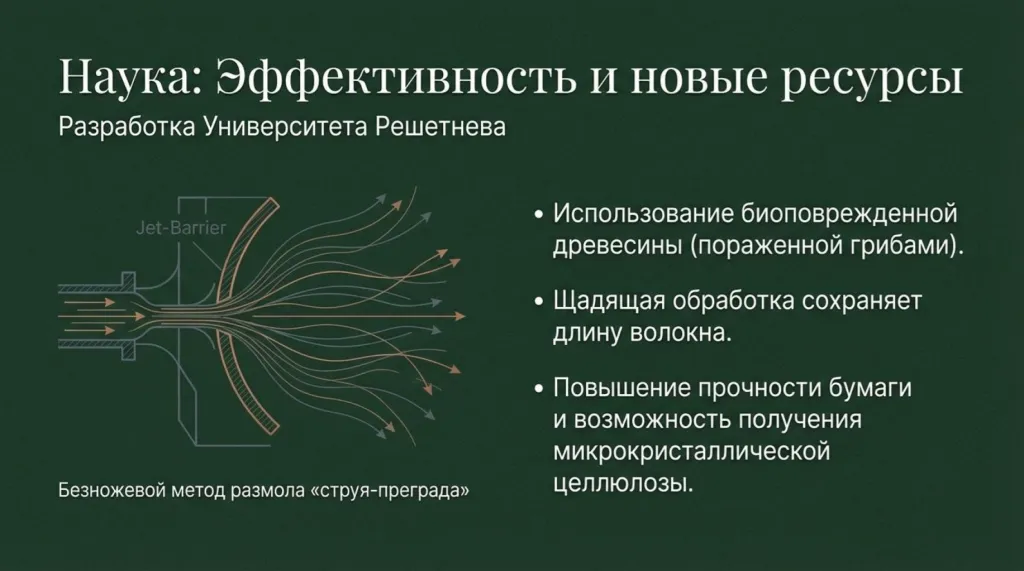 Наука: Эффективность и новые ресурсы

Разработка Университета Решетнева

Jet-Barrier

Безножевой метод размола «струя-преграда»

• Использование биоповрежденной древесины (пораженной грибами).

• Щадящая обработка сохраняет длину волокна.

• Повышение прочности бумаги и возможность получения микрокристаллической целлюлозы.